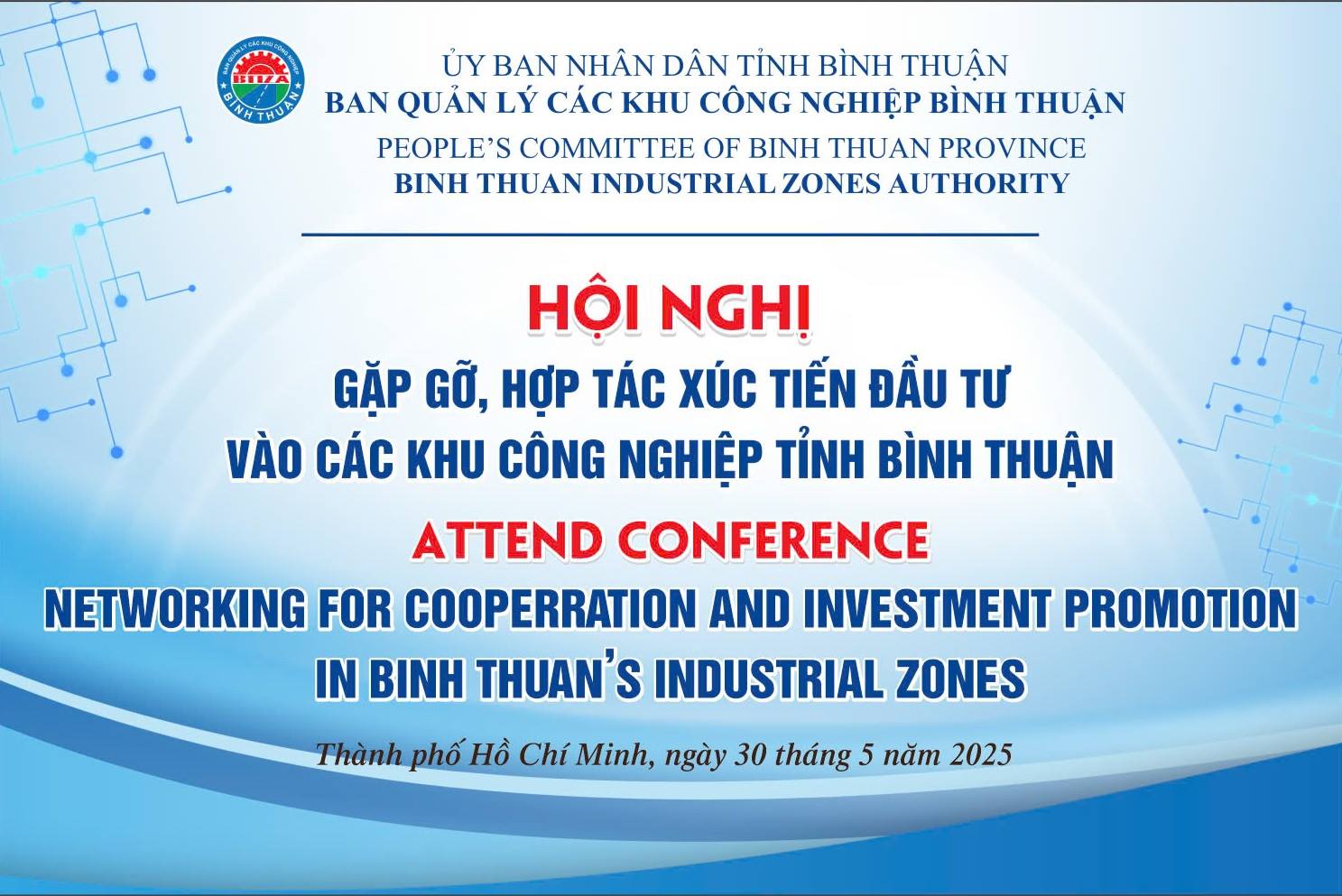 BAN QUẢN LÝ CÁC KHU CÔNG NGHIỆP
BIIZA
BÌNH THUẬN

ỦY BAN NHÂN DÂN TỈNH BÌNH THUẬN
BAN QUẢN LÝ CÁC KHU CÔNG NGHIỆP BÌNH THUẬN
PEOPLE'S COMMITTEE OF BINH THUAN PROVINCE
BINH THUAN INDUSTRIAL ZONES AUTHORITY

HỘI NGHỊ
GẶP GỠ, HỢP TÁC XÚC TIẾN ĐẦU TƯ
VÀO CÁC KHU CÔNG NGHIỆP TỈNH BÌNH THUẬN
ATTEND CONFERENCE
NETWORKING FOR COOPERRATION AND INVESTMENT PROMOTION
IN BINH THUAN'S INDUSTRIAL ZONES

Thành phố Hồ Chí Minh, ngày 30 tháng 5 năm 2025